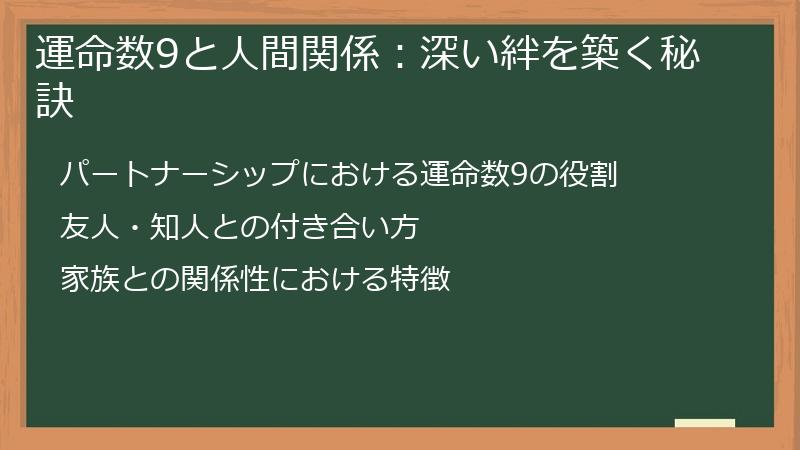 運命数9と人間関係：深い絆を築く秘訣

パートナーシップにおける運命数9の役割

友人・知人との付き合い方

家族との関係性における特徴